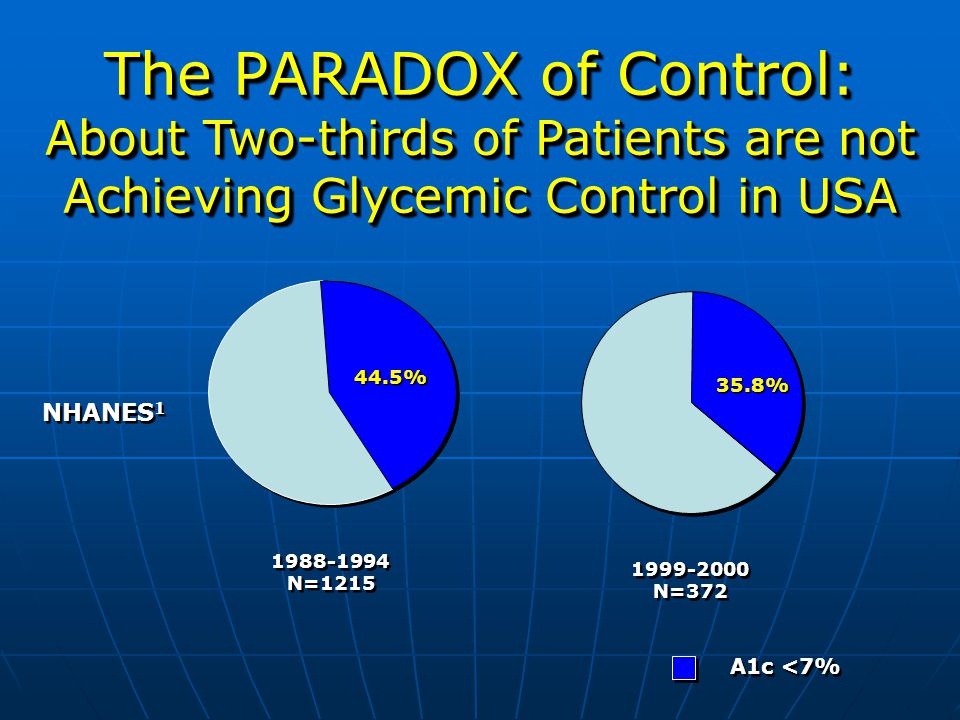 The PARADOX of Control:
About Two-thirds of Patients are not Achieving Glycemic Control in USA

NHANES$^1$

44.5%

35.8%

1988-1994
N=1215

1999-2000
N=372

A1c <7%